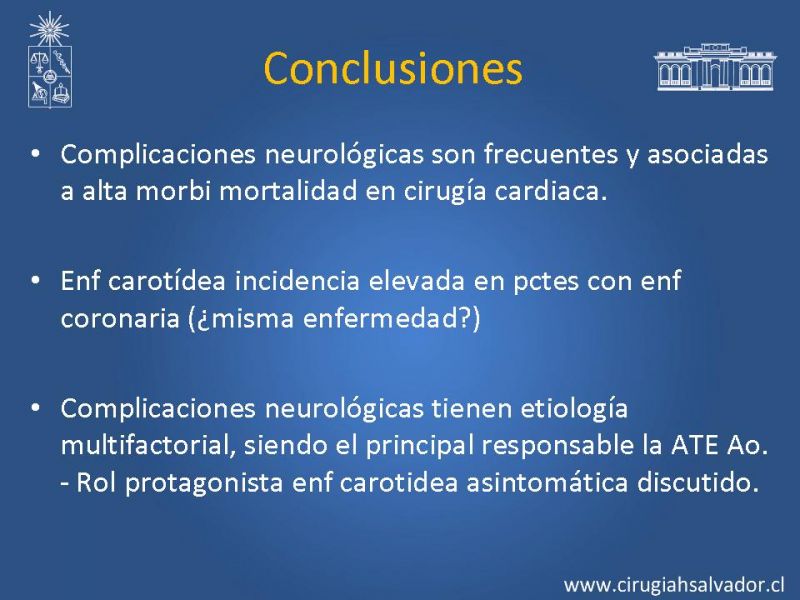 Conclusiones

• Complicaciones neurológicas son frecuentes y asociadas a alta morbi mortalidad en cirugía cardiaca.

• Enf carotídea incidencia elevada en pctes con enf coronaria (¿misma enfermedad?)

• Complicaciones neurológicas tienen etiología multifactorial, siendo el principal responsable la ATE Ao.
- Rol protagonista enf carotidea asintomática discutido.

www.cirugiahsalvador.cl